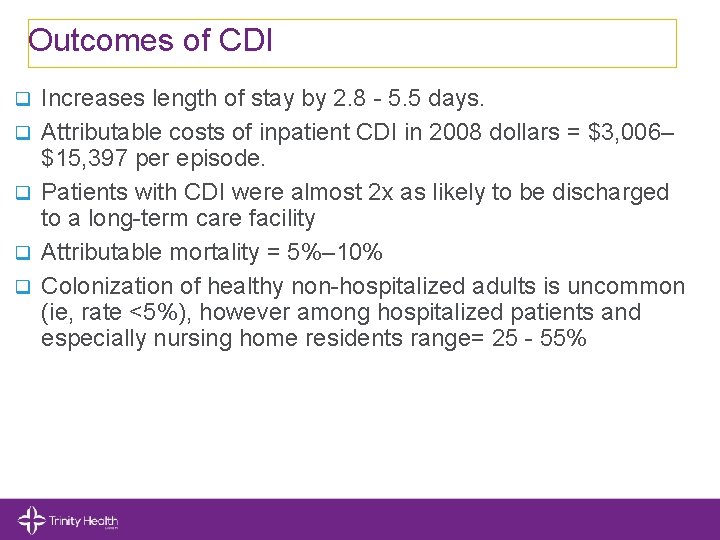 Outcomes of CDI

Increases length of stay by 2.8 - 5.5 days.

Attributable costs of inpatient CDI in 2008 dollars = \$3,006–\$15,397 per episode.

Patients with CDI were almost 2x as likely to be discharged to a long-term care facility

Attributable mortality = 5%–10%

Colonization of healthy non-hospitalized adults is uncommon (ie, rate <5%), however among hospitalized patients and especially nursing home residents range= 25 - 55%

Trinity Health